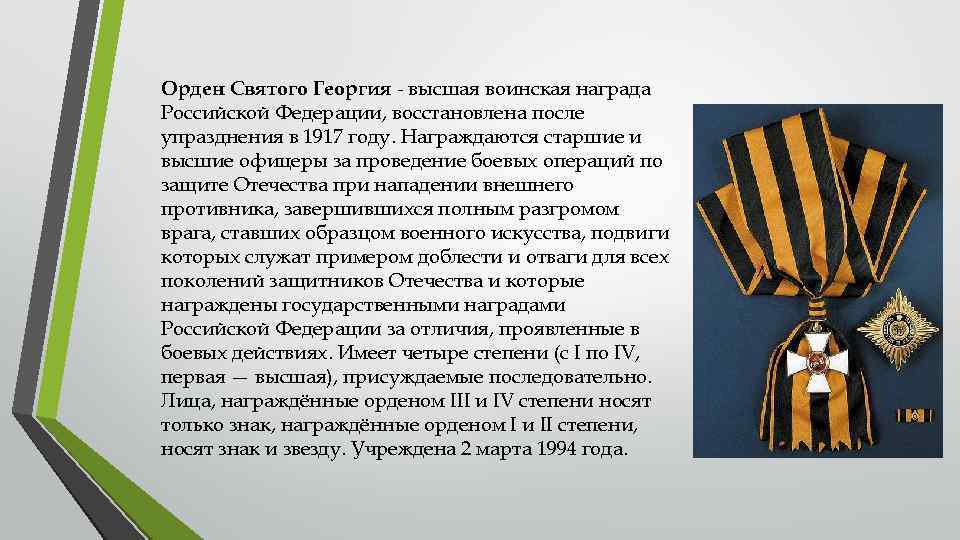 Орден Святого Георгия - высшая воинская награда Российской Федерации, восстановлена после упразднения в 1917 году. Награждаются старшие и высшие офицеры за проведение боевых операций по защите Отечества при нападении внешнего противника, завершившихся полным разгромом врага, ставших образцом военного искусства, подвиги которых служат примером доблести и отваги для всех поколений защитников Отечества и которые награждены государственными наградами Российской Федерации за отличия, проявленные в боевых действиях. Имеет четыре степени (с I по IV, первая — высшая), присуждаемые последовательно. Лица, награждённые орденом III и IV степени носят только знак, награждённые орденом I и II степени, носят знак и звезду. Учреждена 2 марта 1994 года.